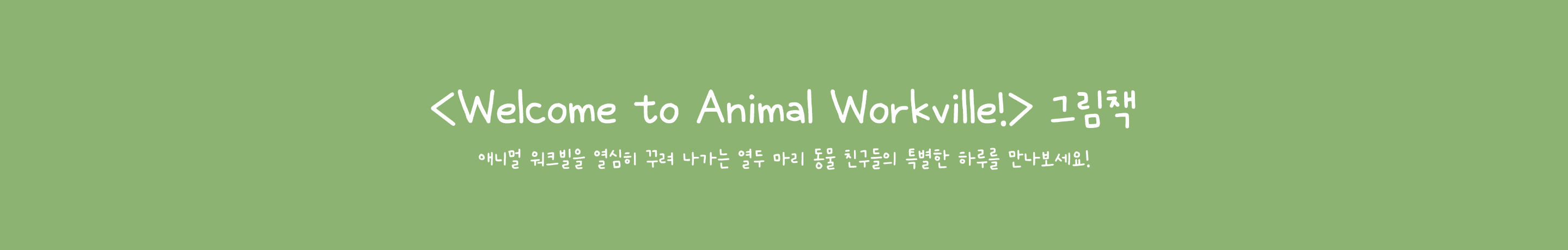 <Welcome to Animal Workville!> 그림책

애니멀 워크빌을 열심히 꾸려 나가는 열두 마리 동물 친구들의 특별한 하루를 만나보세요!